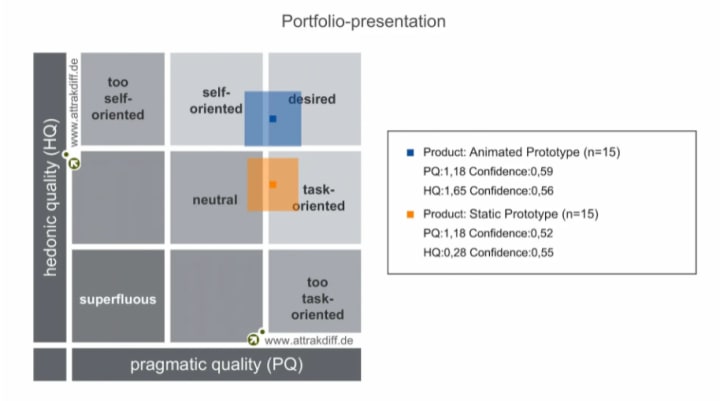 Portfolio-presentation

hedonic quality (HQ)

www.attrakdiff.de

too self-oriented

self-oriented

desired

neutral

task-oriented

superfluous

too task-oriented

www.attrakdiff.de

pragmatic quality (PQ)

Product: Animated Prototype (n=15)
PQ:1,18 Confidence:0,59
HQ:1,65 Confidence:0,56

Product: Static Prototype (n=15)
PQ:1,18 Confidence:0,52
HQ:0,28 Confidence:0,55